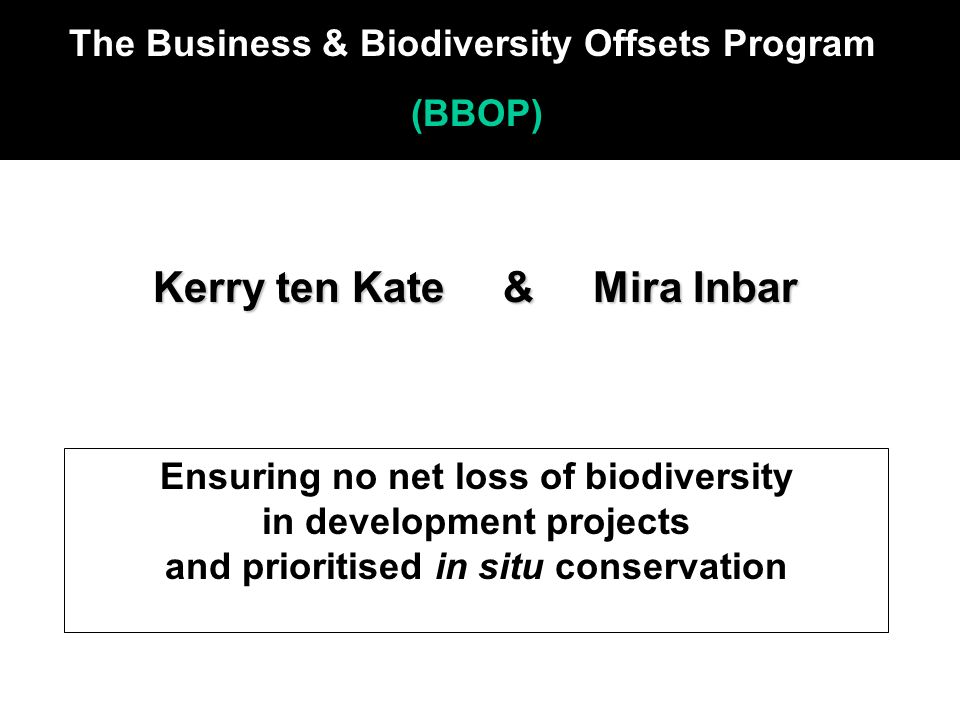 The Business & Biodiversity Offsets Program

(BBOP)

Kerry ten Kate & Mira Inbar

Ensuring no net loss of biodiversity in development projects and prioritised in situ conservation